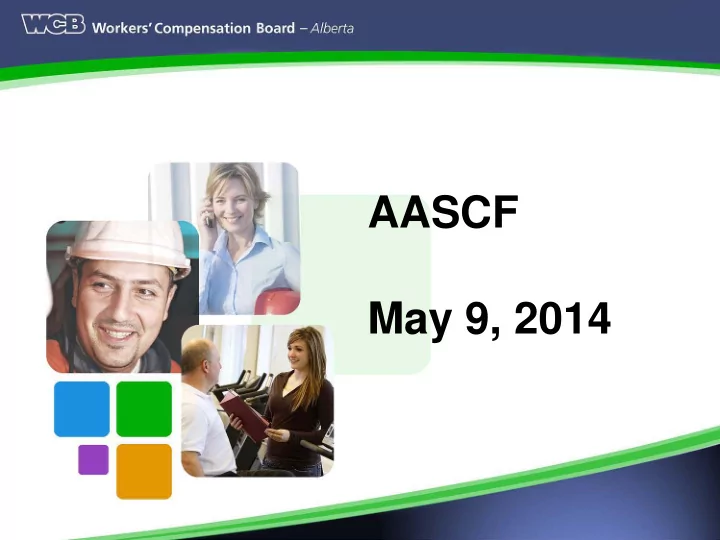 WCB Workers' Compensation Board – Alberta

AASCF

May 9, 2014